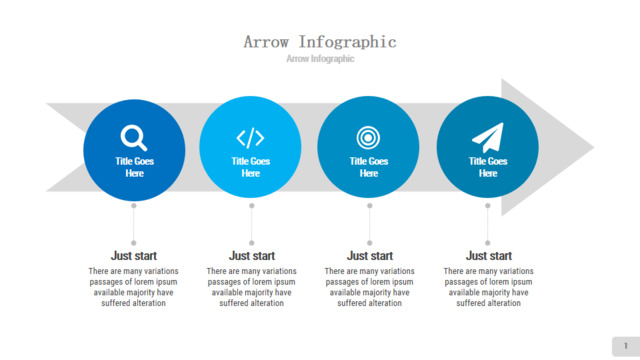 Arrow Infographic
Arrow Infographic

Title Goes Here

Title Goes Here

Title Goes Here

Title Goes Here

Just start
There are many variations passages of lorem ipsum available majority have suffered alteration

Just start
There are many variations passages of lorem ipsum available majority have suffered alteration

Just start
There are many variations passages of lorem ipsum available majority have suffered alteration

Just start
There are many variations passages of lorem ipsum available majority have suffered alteration

1